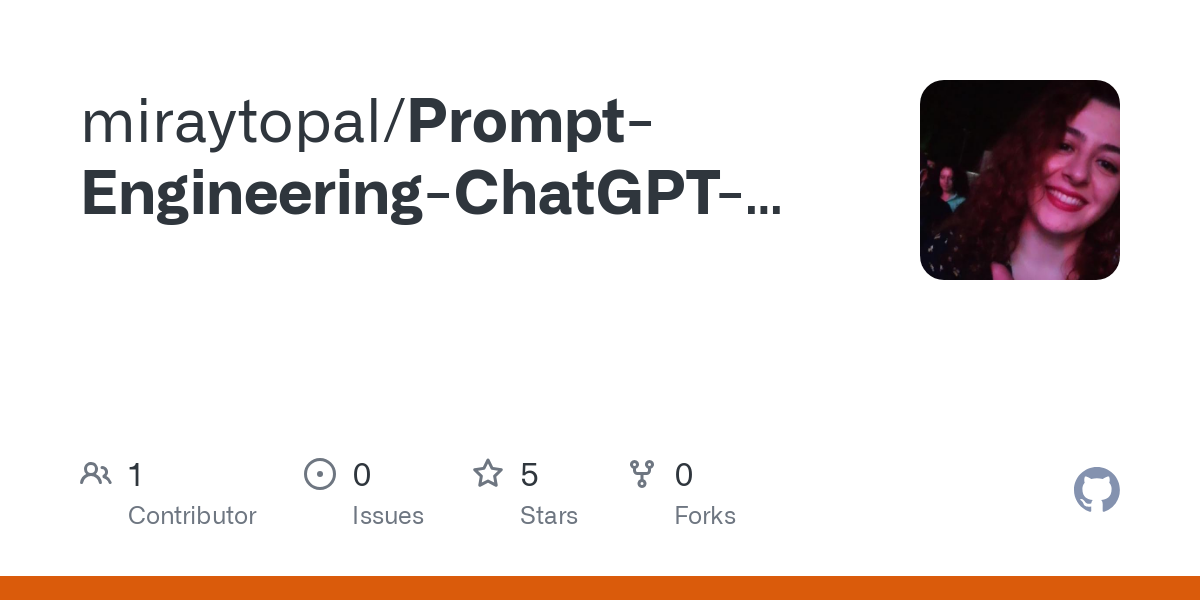 miraytopal/Prompt-Engineering-ChatGPT-...

1 Contributor
0 Issues
5 Stars
0 Forks